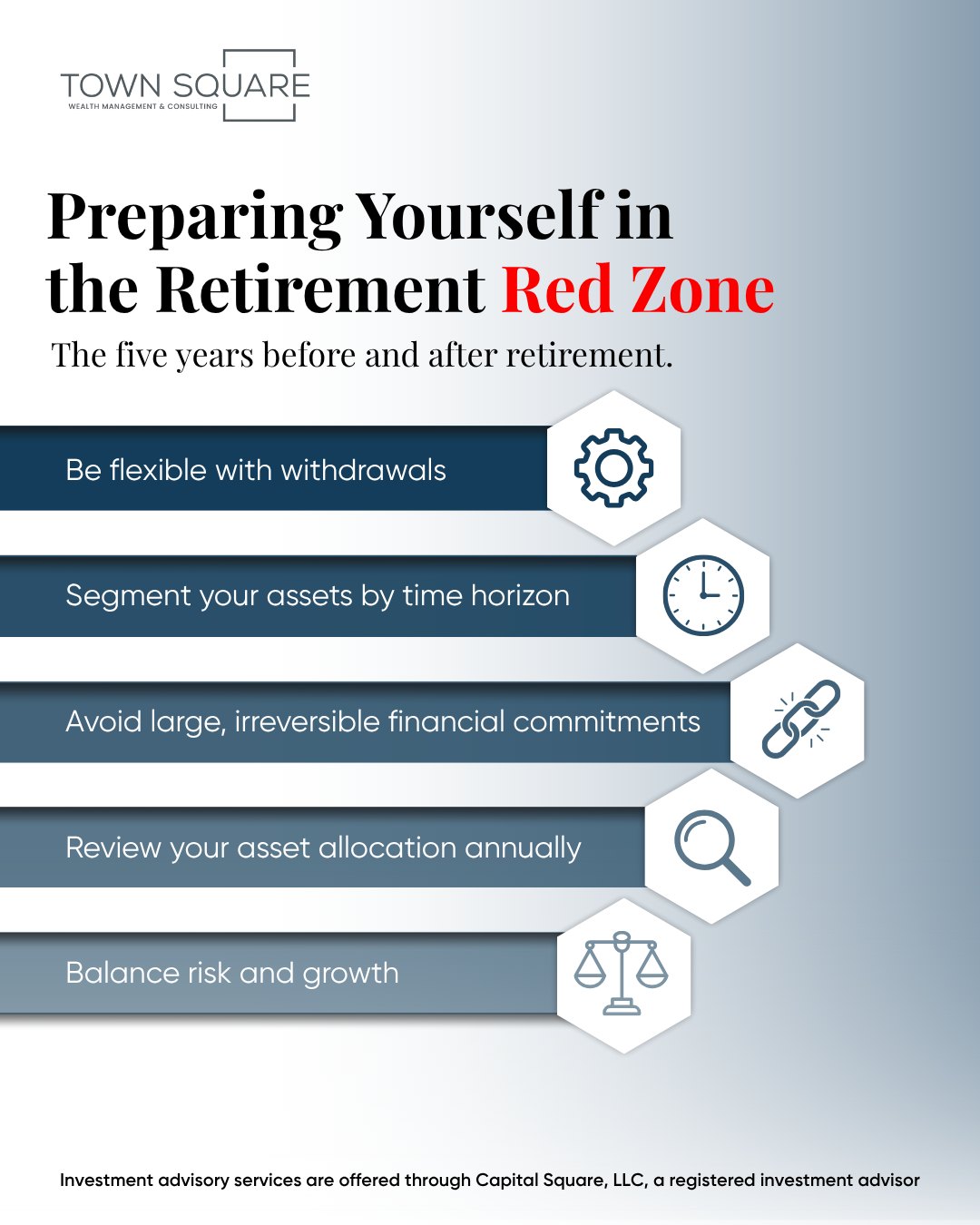 TOWN SQUARE
WEALTH MANAGEMENT & CONSULTING

Preparing Yourself in the Retirement Red Zone

The five years before and after retirement.

Be flexible with withdrawals

Segment your assets by time horizon

Avoid large, irreversible financial commitments

Review your asset allocation annually

Balance risk and growth

Investment advisory services are offered through Capital Square, LLC, a registered investment advisor